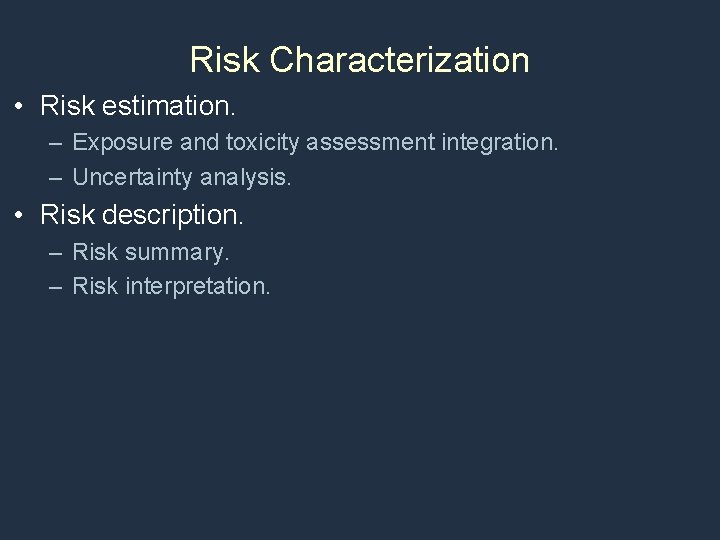 Risk Characterization

• Risk estimation.
– Exposure and toxicity assessment integration.
– Uncertainty analysis.

• Risk description.
– Risk summary.
– Risk interpretation.